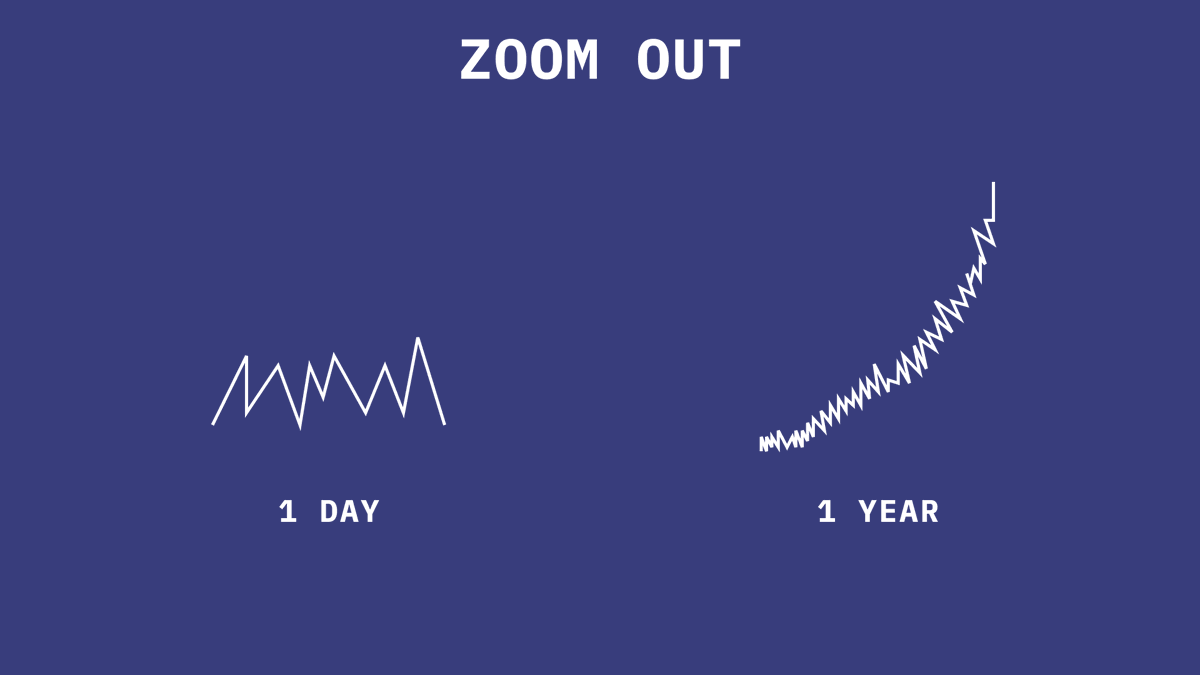 ZOOM OUT

1 DAY

1 YEAR